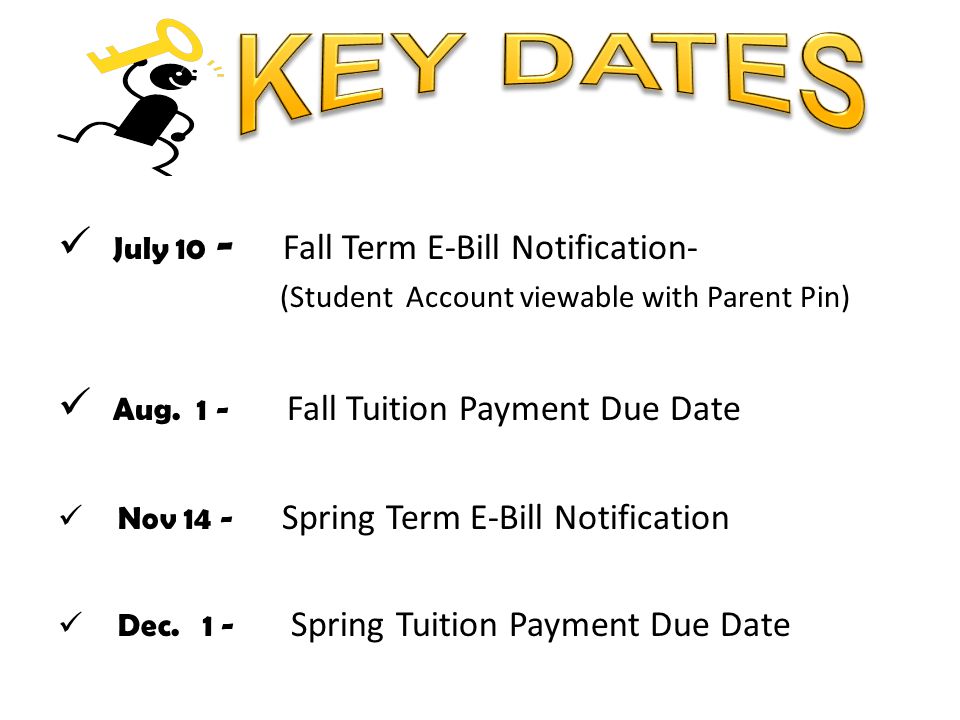 KEY DATES

✓ July 10 - Fall Term E-Bill Notification-
(Student Account viewable with Parent Pin)

✓ Aug. 1 - Fall Tuition Payment Due Date

✓ Nov 14 - Spring Term E-Bill Notification

✓ Dec. 1 - Spring Tuition Payment Due Date